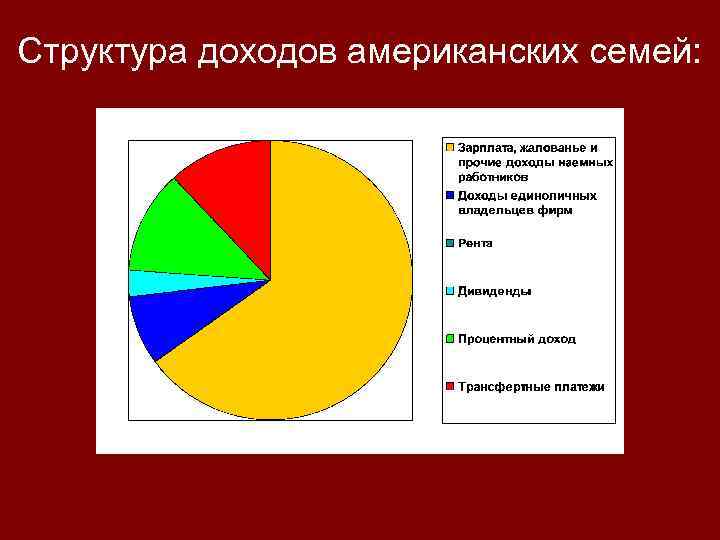 Структура доходов американских семей:

Зарплата, жалованье и прочие доходы наемных работников
Доходы единоличных владельцев фирм
Рента
Дивиденды
Процентный доход
Трансфертные платежи